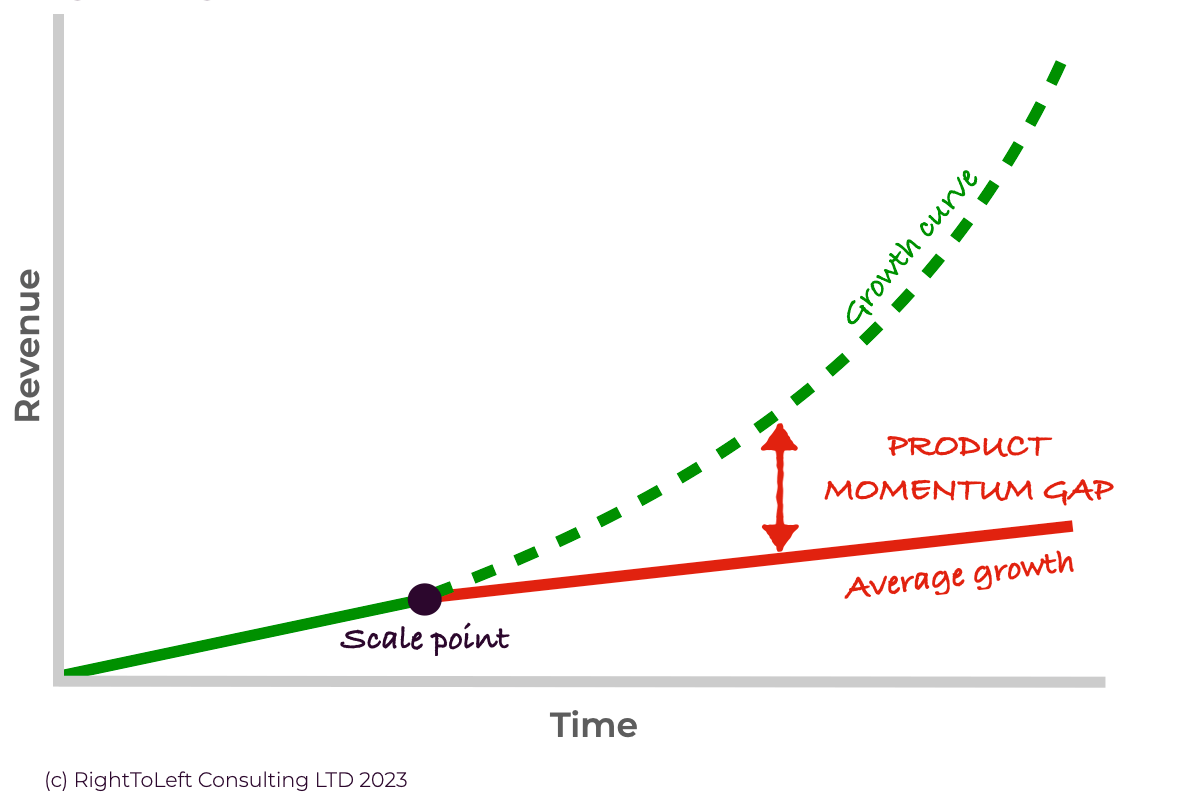 Revenue

Growth curve

PRODUCT MOMENTUM GAP

Average growth

Scale point

Time

(c) RightToLeft Consulting LTD 2023